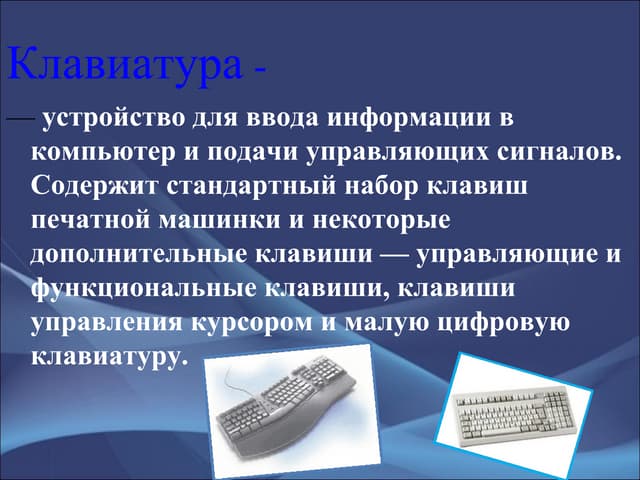 Клавиатура -

— устройство для ввода информации в компьютер и подачи управляющих сигналов. Содержит стандартный набор клавиш печатной машинки и некоторые дополнительные клавиши — управляющие и функциональные клавиши, клавиши управления курсором и малую цифровую клавиатуру.